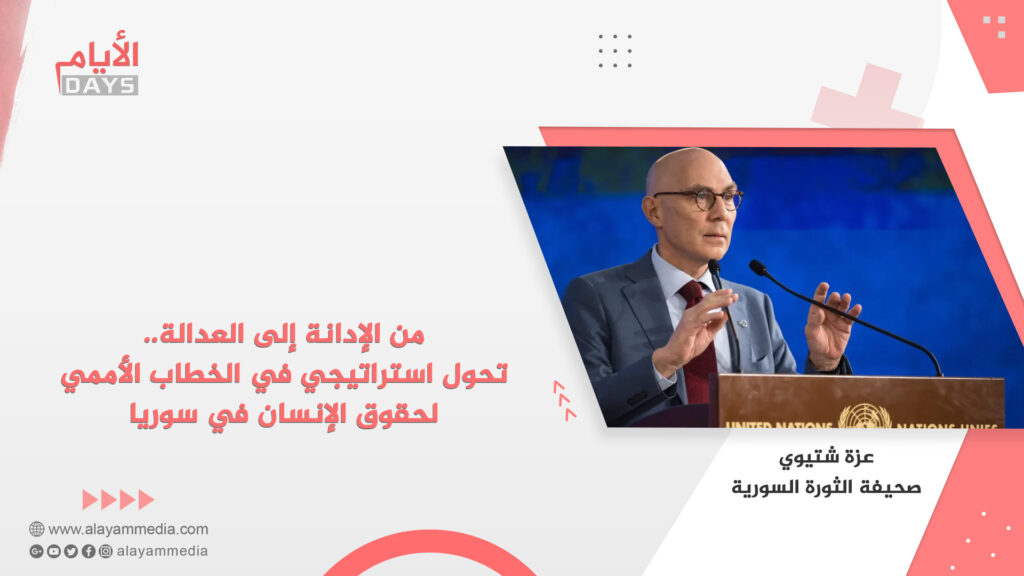 الأيام
DAYS

من الإدانة إلى العدالة..
تحول استراتيجي في الخطاب الأممي
لحقوق الإنسان في سوريا

UNITED NATIONS NATIONS UNIES

عزة شتيوي
صحيفة الثورة السورية

www.alayammedia.com
alayammedia